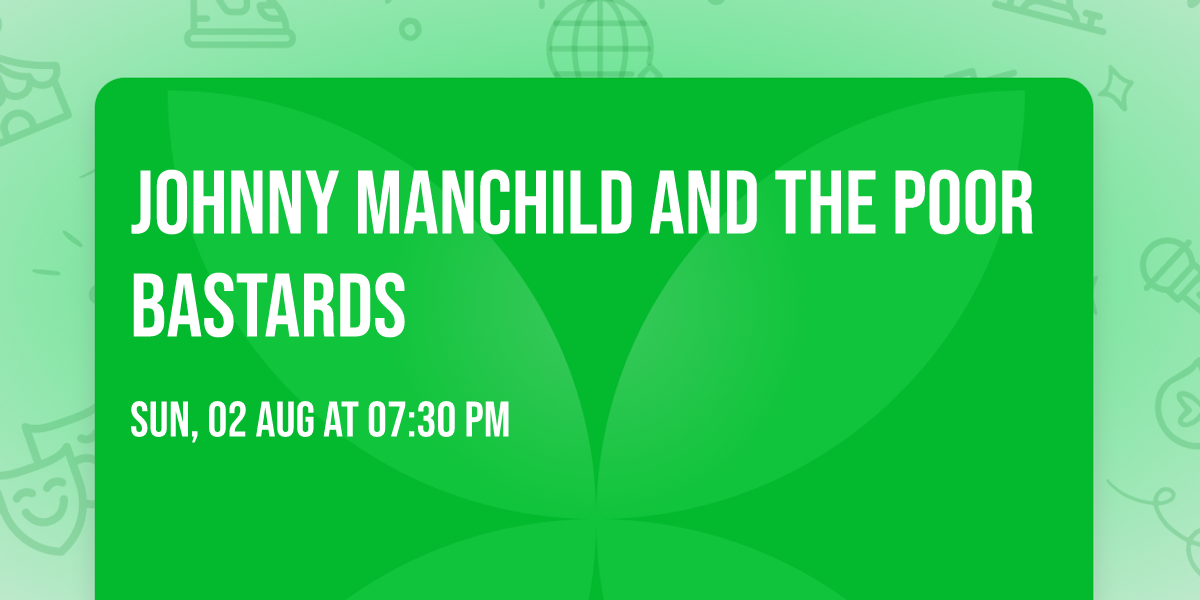 JOHNNY MANCHILD AND THE POOR BASTARDS

SUN, 02 AUG AT 07:30 PM